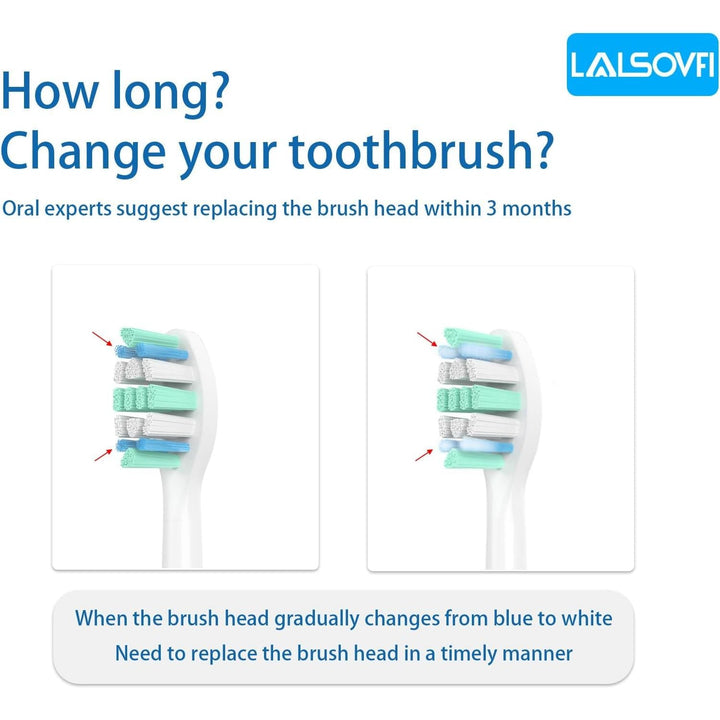 LALSOVFI

How long?
Change your toothbrush?

Oral experts suggest replacing the brush head within 3 months

When the brush head gradually changes from blue to white
Need to replace the brush head in a timely manner